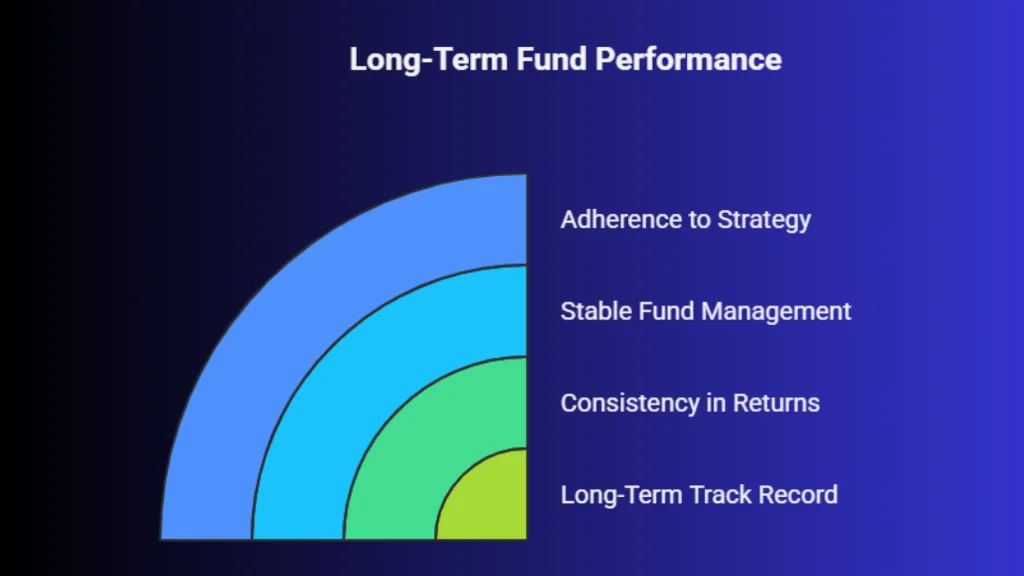 Long-Term Fund Performance

Adherence to Strategy

Stable Fund Management

Consistency in Returns

Long-Term Track Record